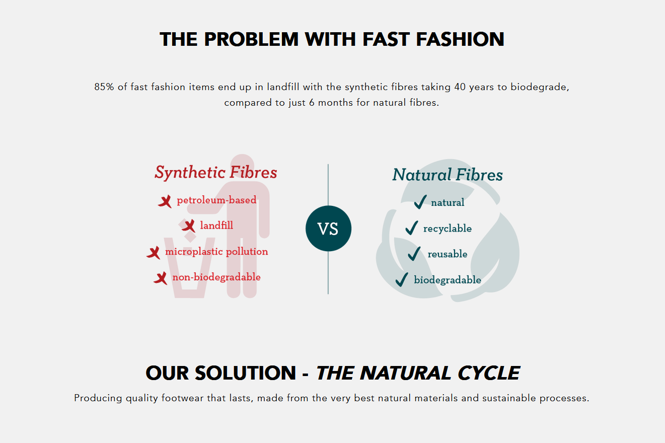 THE PROBLEM WITH FAST FASHION

85% of fast fashion items end up in landfill with the synthetic fibres taking 40 years to biodegrade, compared to just 6 months for natural fibres.

Synthetic Fibres

petroleum-based

landfill

microplastic pollution

non-biodegradable

VS

Natural Fibres

natural

recyclable

reusable

biodegradable

OUR SOLUTION - THE NATURAL CYCLE

Producing quality footwear that lasts, made from the very best natural materials and sustainable processes.